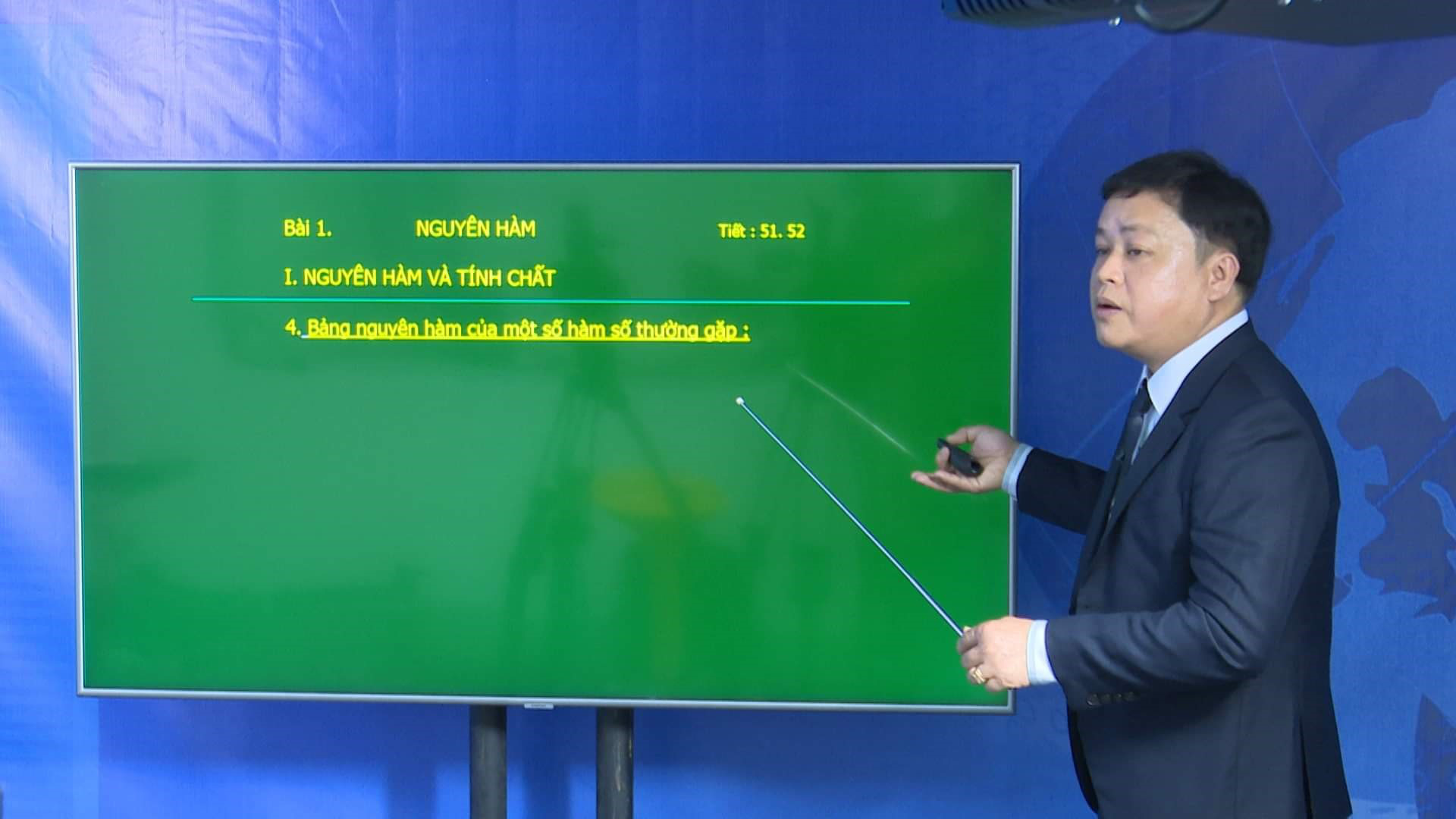 Bài 1. NGUYÊN HÀM Tiết : 51. 52

I. NGUYÊN HÀM VÀ TÍNH CHẤT

4. Bảng nguyên hàm của một số hàm số thường gặp :